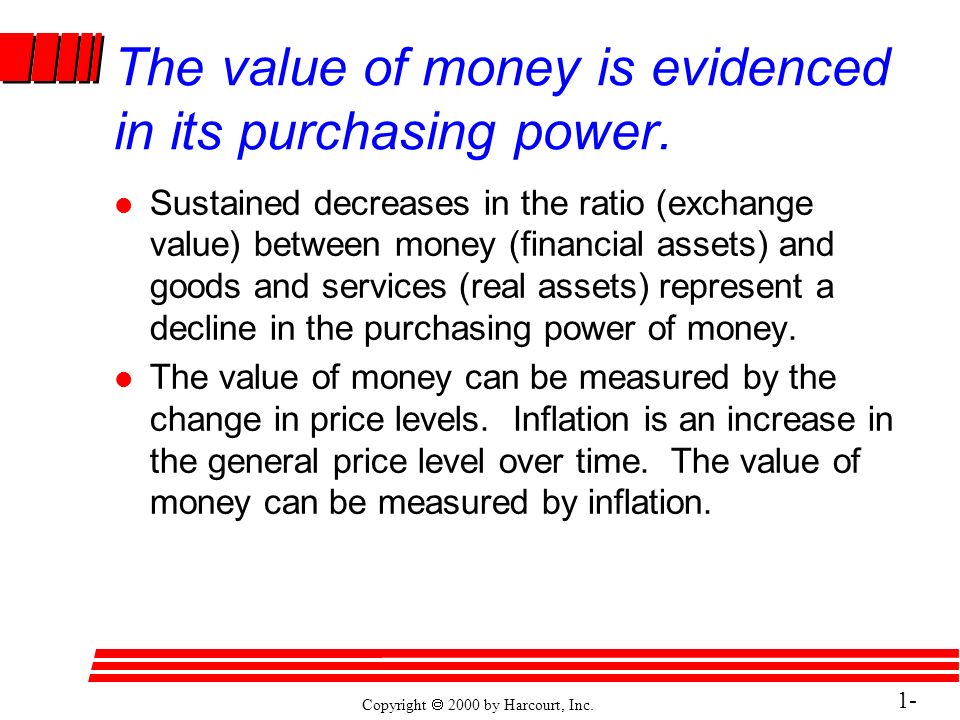 The value of money is evidenced in its purchasing power.

- Sustained decreases in the ratio (exchange value) between money (financial assets) and goods and services (real assets) represent a decline in the purchasing power of money.
- The value of money can be measured by the change in price levels. Inflation is an increase in the general price level over time. The value of money can be measured by inflation.

Copyright © 2000 by Harcourt, Inc.

1-